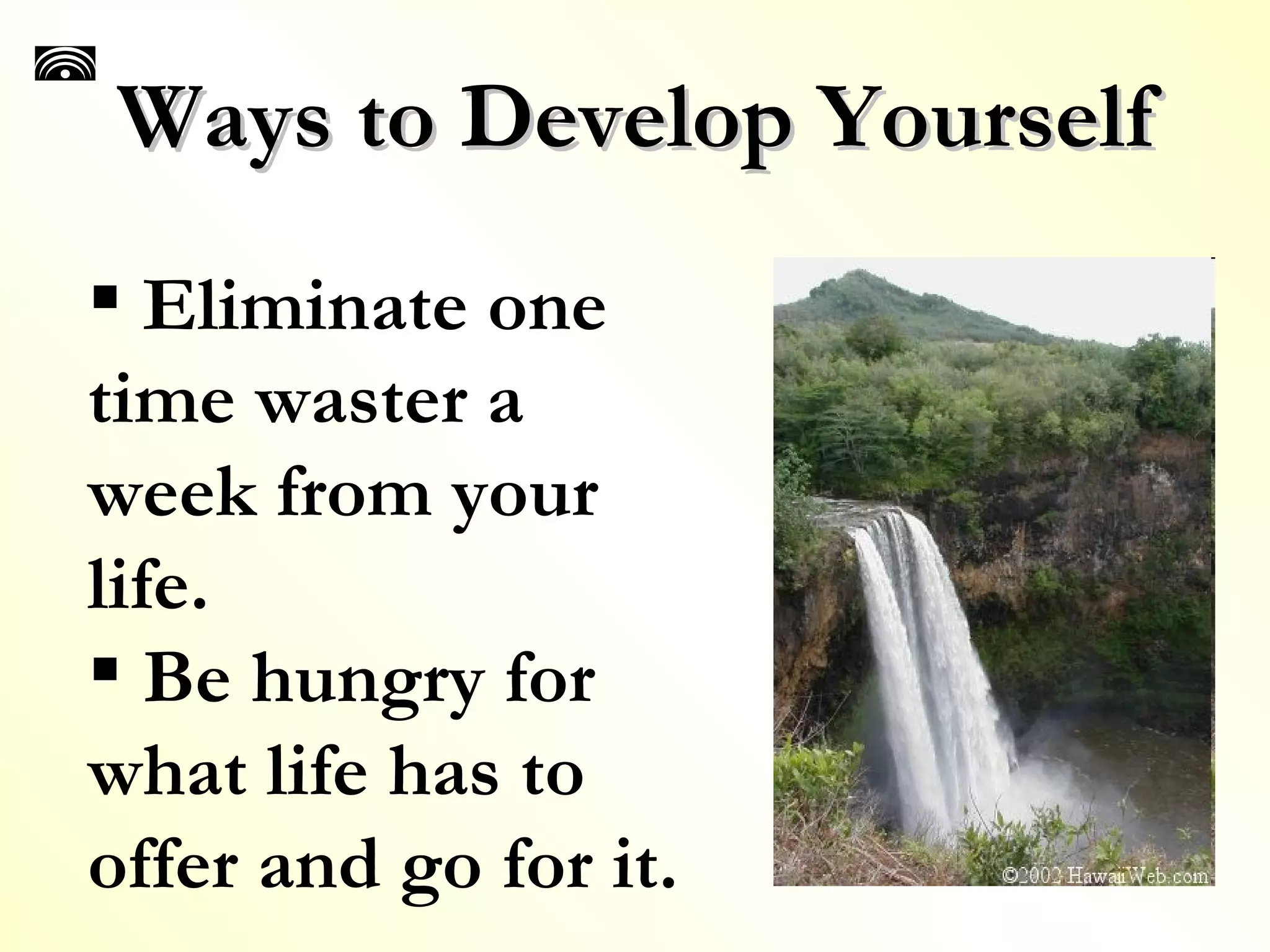 Ways to Develop Yourself

▪ Eliminate one time waster a week from your life.

▪ Be hungry for what life has to offer and go for it.

©2002 HawaiiWeb.com